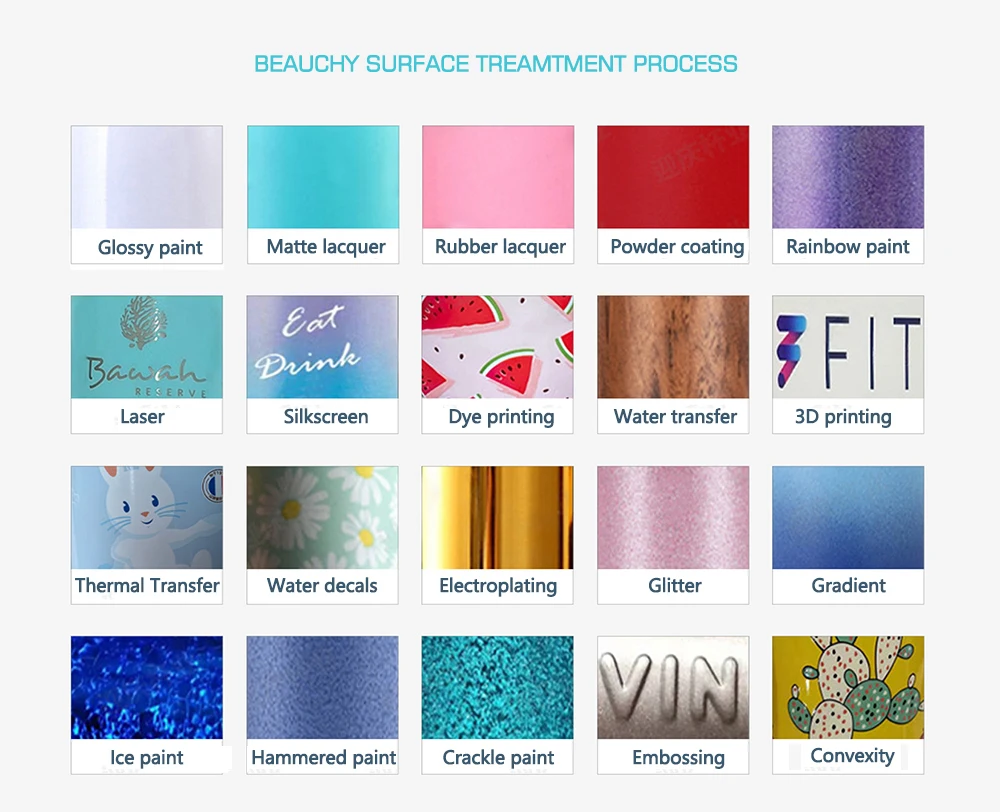 BEAUCHY SURFACE TREAMTMENT PROCESS

Glossy paint
Matte lacquer
Rubber lacquer
Powder coating
Rainbow paint

Bawah
RESERVE
Laser
Eat
Drink
Silkscreen
Dye printing
Water transfer
FIT
3D printing

Thermal Transfer
Water decals
Electroplating
Glitter
Gradient

Ice paint
Hammered paint
Crackle paint
VIN
Embossing
Convexity